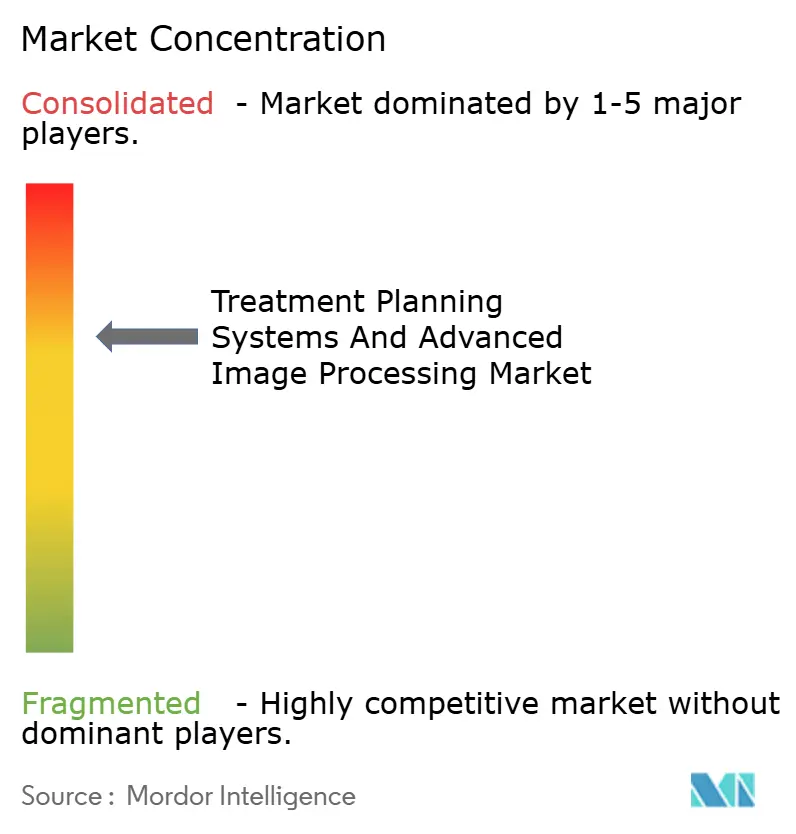 Market Concentration

Consolidated - Market dominated by 1-5 major players.

Treatment Planning Systems And Advanced Image Processing Market

Fragmented - Highly competitive market without dominant players.

Source : Mordor Intelligence